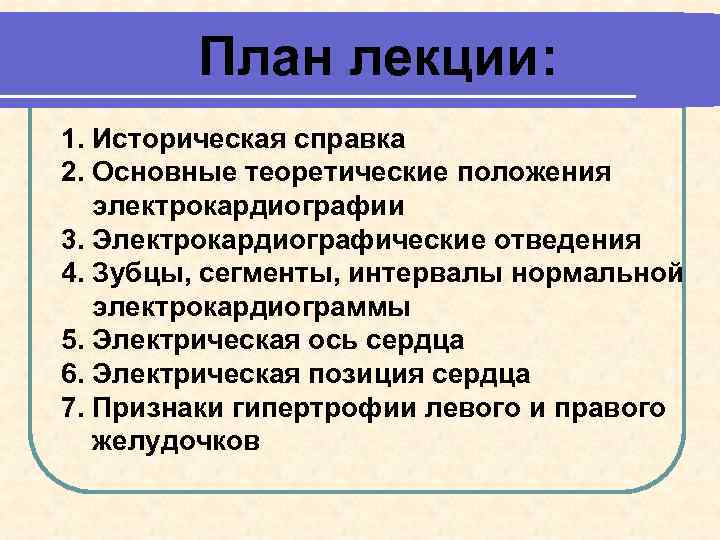 План лекции:

1. Историческая справка
2. Основные теоретические положения электрокардиографии
3. Электрокардиографические отведения
4. Зубцы, сегменты, интервалы нормальной электрокардиограммы
5. Электрическая ось сердца
6. Электрическая позиция сердца
7. Признаки гипертрофии левого и правого желудочков